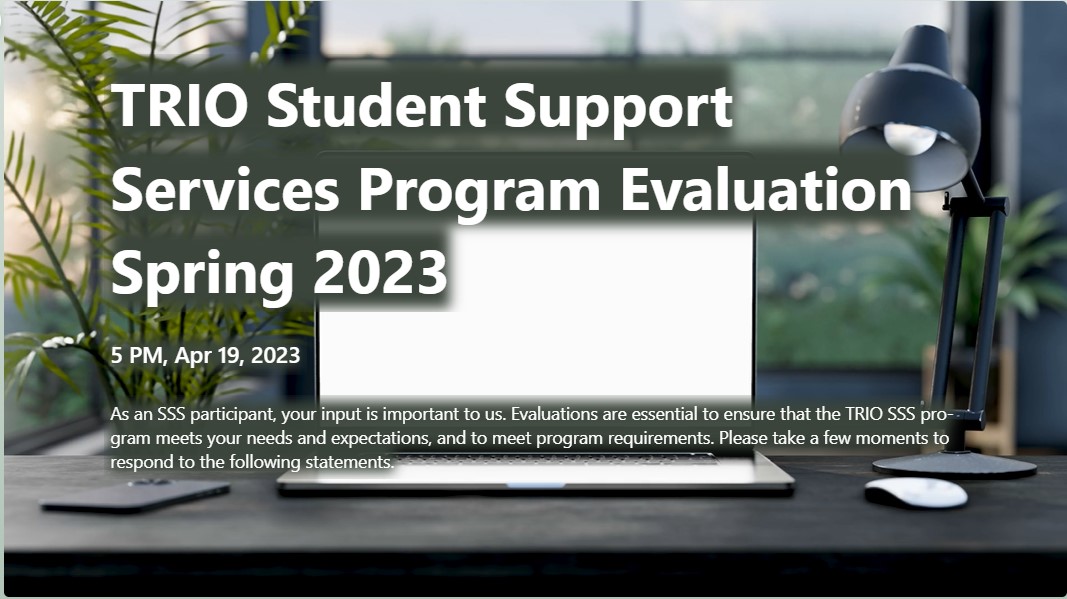 TRIO Student Support Services Program Evaluation Spring 2023

5 PM, Apr 19, 2023

As an SSS participant, your input is important to us. Evaluations are essential to ensure that the TRIO SSS program meets your needs and expectations, and to meet program requirements. Please take a few moments to respond to the following statements.